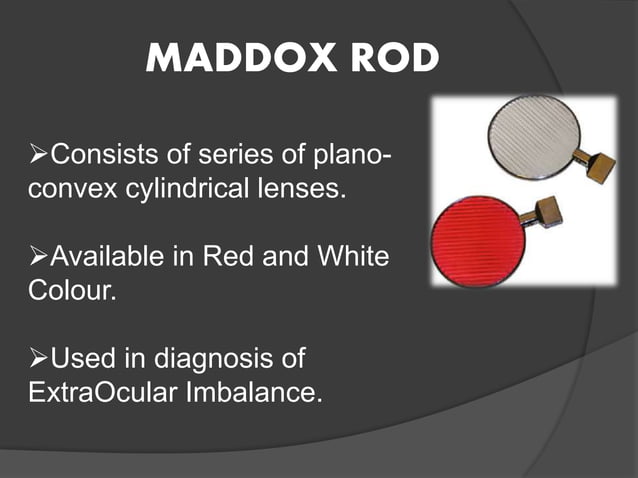 MADDOX ROD

➢Consists of series of plano-convex cylindrical lenses.

➢Available in Red and White Colour.

➢Used in diagnosis of ExtraOcular Imbalance.